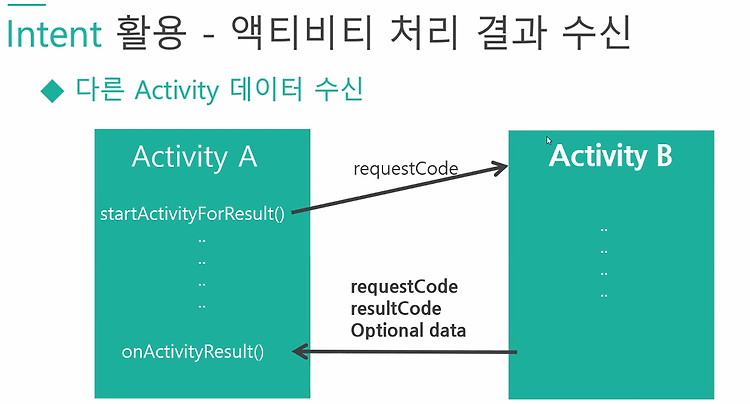 Intent 활용 - 액티비티 처리 결과 수신

◆ 다른 Activity 데이터 수신

Activity A

startActivityForResult()

..

..

..

..

onActivityResult()

requestCode

requestCode
resultCode
Optional data

Activity B

..

..

..

..